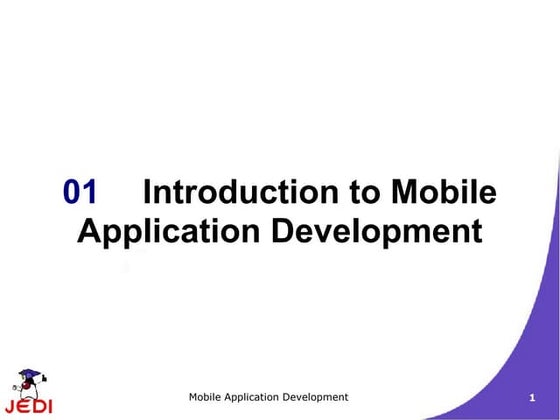 01 Introduction to Mobile Application Development

JEDI

Mobile Application Development

1